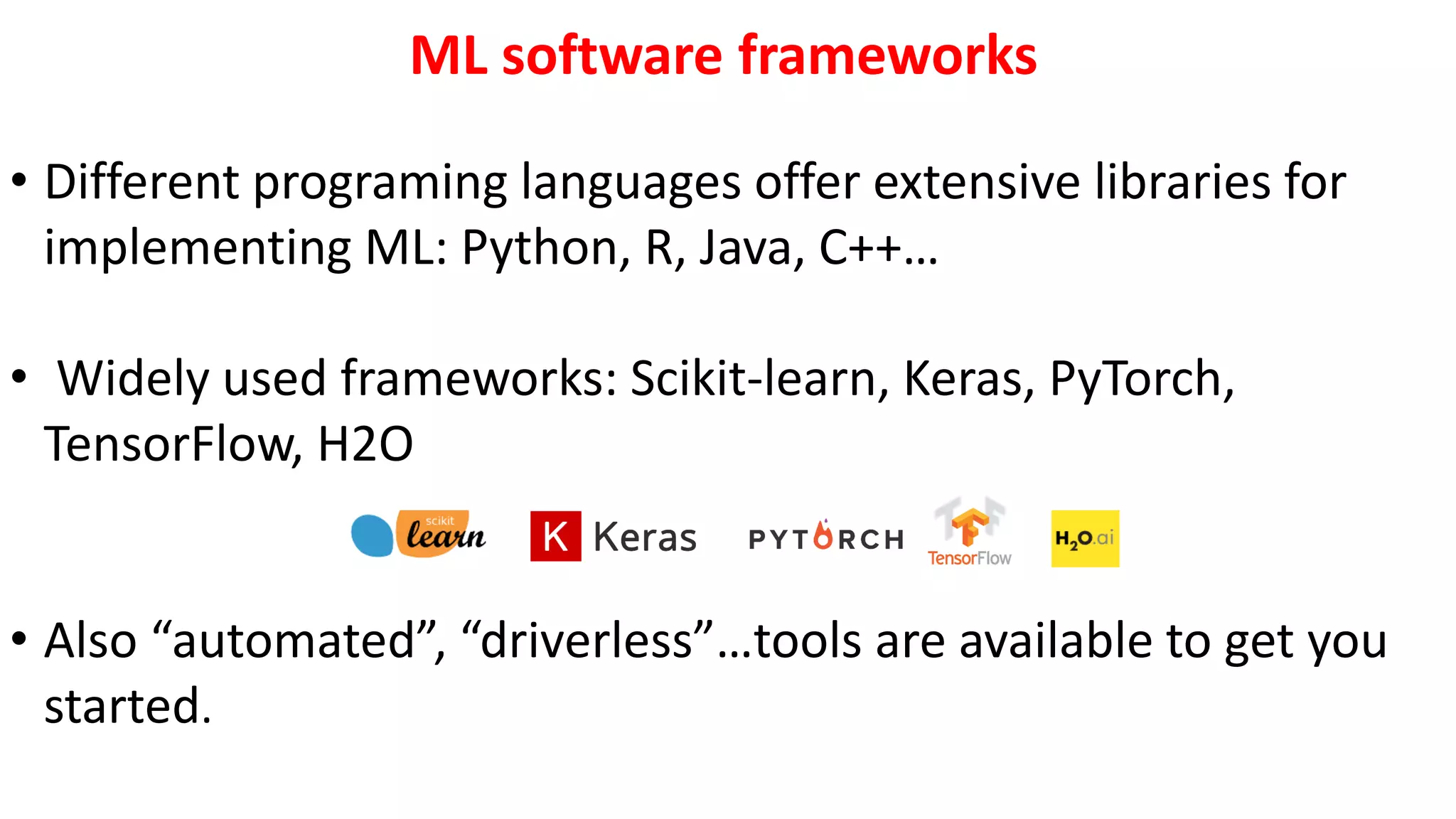 ML software frameworks

• Different programing languages offer extensive libraries for implementing ML: Python, R, Java, C++…

• Widely used frameworks: Scikit-learn, Keras, PyTorch, TensorFlow, H2O

scikit learn K Keras PYTORCH TensorFlow $H_2O$.ai

• Also “automated”, “driverless”…tools are available to get you started.